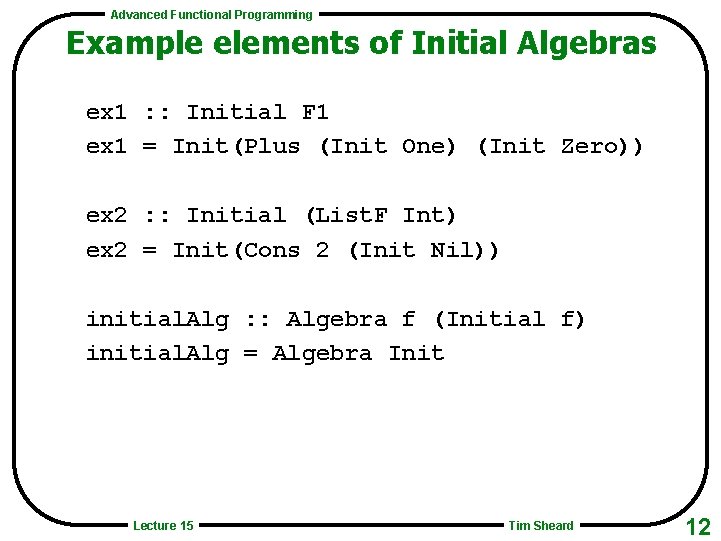 Advanced Functional Programming

Example elements of Initial Algebras

ex1 :: Initial F1
ex1 = Init(Plus (Init One) (Init Zero))

ex2 :: Initial (ListF Int)
ex2 = Init(Cons 2 (Init Nil))

initialAlg :: Algebra f (Initial f)
initialAlg = Algebra Init

Lecture 15

Tim Sheard

12